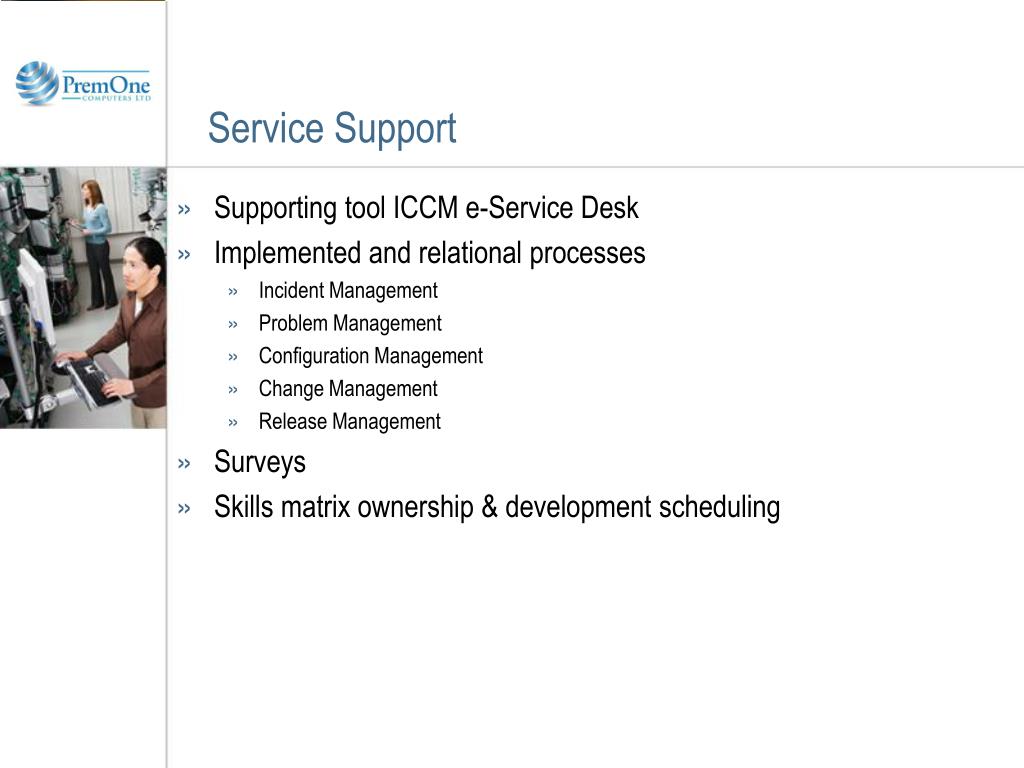 PremOne
COMPUTERS LTD

Service Support

» Supporting tool ICCM e-Service Desk
» Implemented and relational processes
» Incident Management
» Problem Management
» Configuration Management
» Change Management
» Release Management
» Surveys
» Skills matrix ownership & development scheduling